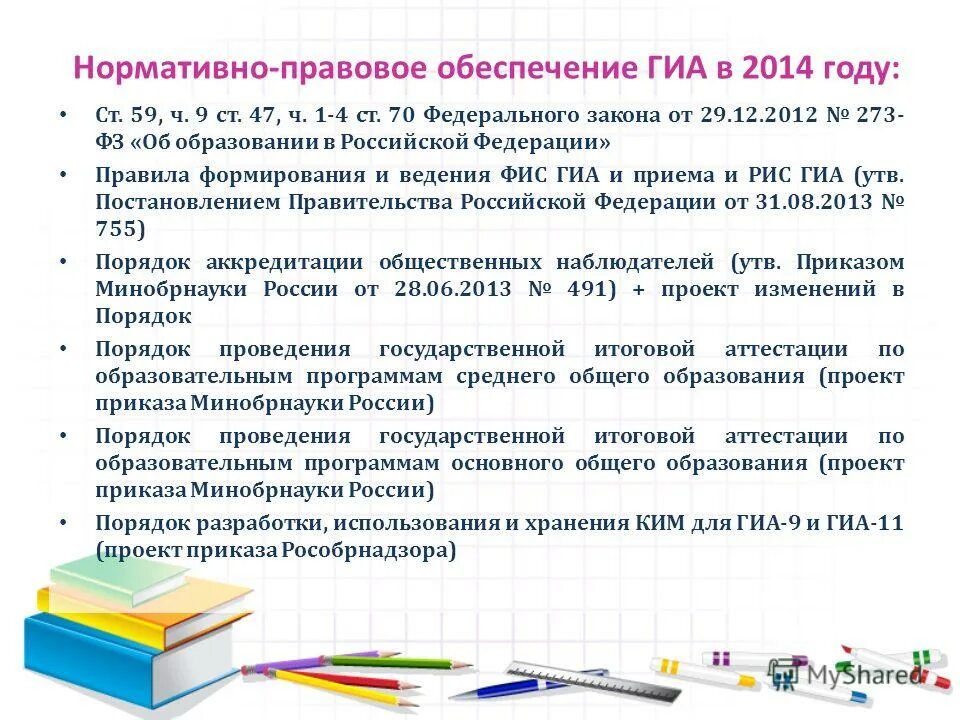 Нормативно-правовое обеспечение ГИА в 2014 году:

• Ст. 59, ч. 9 ст. 47, ч. 1-4 ст. 70 Федерального закона от 29.12.2012 № 273-ФЗ «Об образовании в Российской Федерации»

• Правила формирования и ведения ФИС ГИА и приема и РИС ГИА (утв. Постановлением Правительства Российской Федерации от 31.08.2013 № 755)

• Порядок аккредитации общественных наблюдателей (утв. Приказом Минобрнауки России от 28.06.2013 № 491) + проект изменений в Порядок

• Порядок проведения государственной итоговой аттестации по образовательным программам среднего общего образования (проект приказа Минобрнауки России)

• Порядок проведения государственной итоговой аттестации по образовательным программам основного общего образования (проект приказа Минобрнауки России)

• Порядок разработки, использования и хранения КИМ для ГИА-9 и ГИА-11 (проект приказа Рособрнадзора)

MyShared